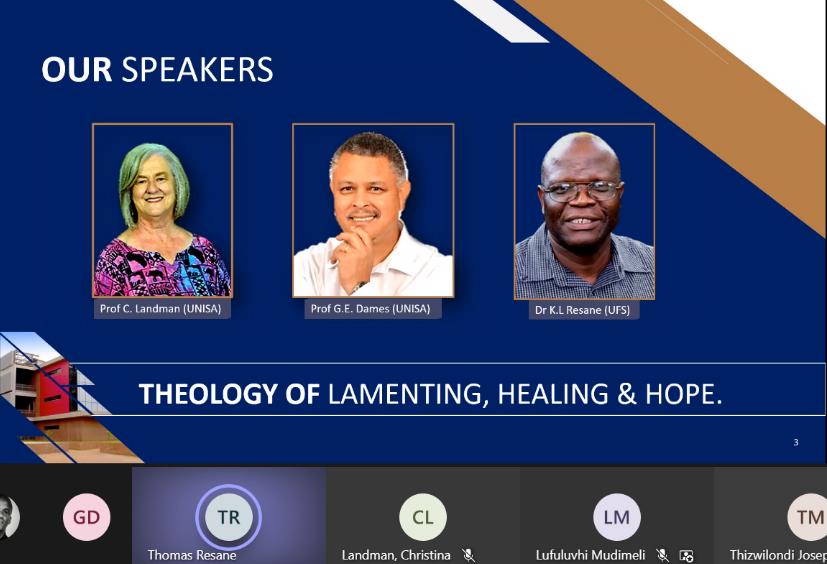 OUR SPEAKERS

Prof C. Landman (UNISA)

Prof G.E. Dames (UNISA)

Dr K.L Resane (UFS)

THEOLOGY OF LAMENTING, HEALING & HOPE.

3

GD

TR

Thomas Resane

CL

Landman, Christina

LM

Lufuluvhi Mudimeli

TM

Thizwilondi Josep